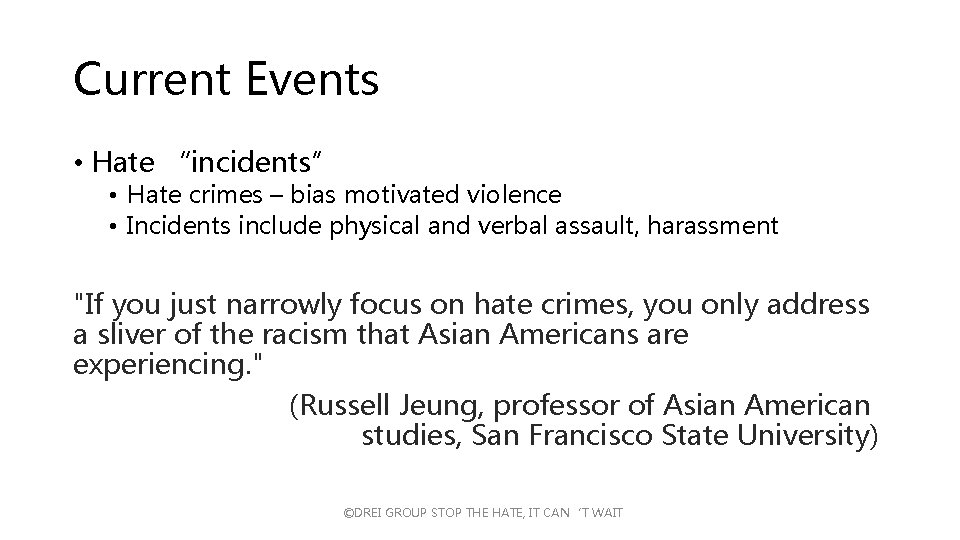 Current Events

• Hate "incidents"
  • Hate crimes – bias motivated violence
  • Incidents include physical and verbal assault, harassment

"If you just narrowly focus on hate crimes, you only address a sliver of the racism that Asian Americans are experiencing."

(Russell Jeung, professor of Asian American studies, San Francisco State University)

©DREI GROUP STOP THE HATE, IT CAN 'T WAIT